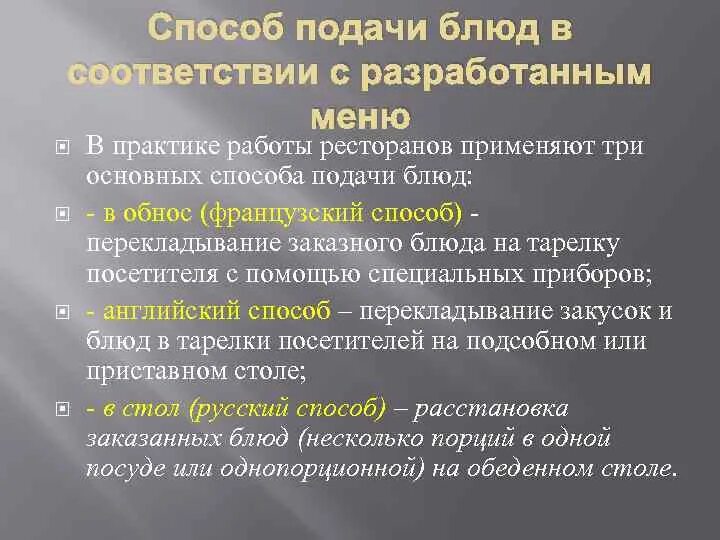 Способ подачи блюд в соответствии с разработанным меню

В практике работы ресторанов применяют три основных способа подачи блюд:

- в обнос (французский способ) - перекладывание заказного блюда на тарелку посетителя с помощью специальных приборов;

- английский способ – перекладывание закусок и блюд в тарелки посетителей на подсобном или приставном столе;

- в стол (русский способ) – расстановка заказанных блюд (несколько порций в одной посуде или однопорционной) на обеденном столе.